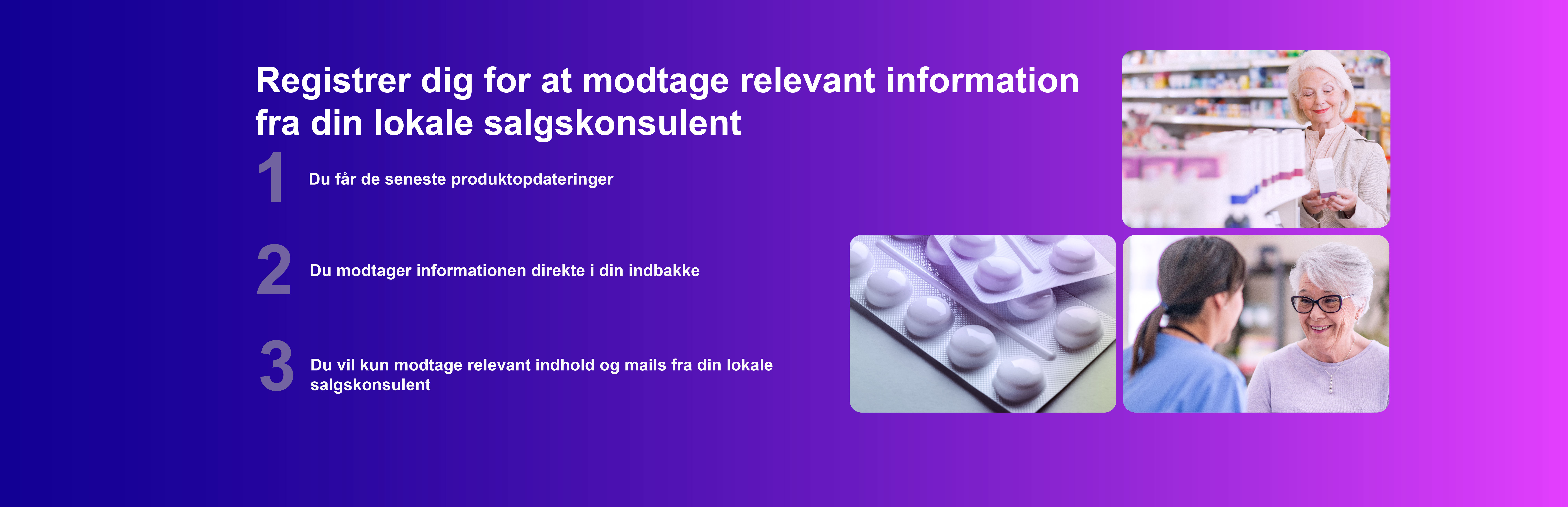 Registrer dig for at modtage relevant information fra din lokale salgskonsulent

1 Du får de seneste produktopdateringer

2 Du modtager informationen direkte i din indbakke

3 Du vil kun modtage relevant indhold og mails fra din lokale salgskonsulent